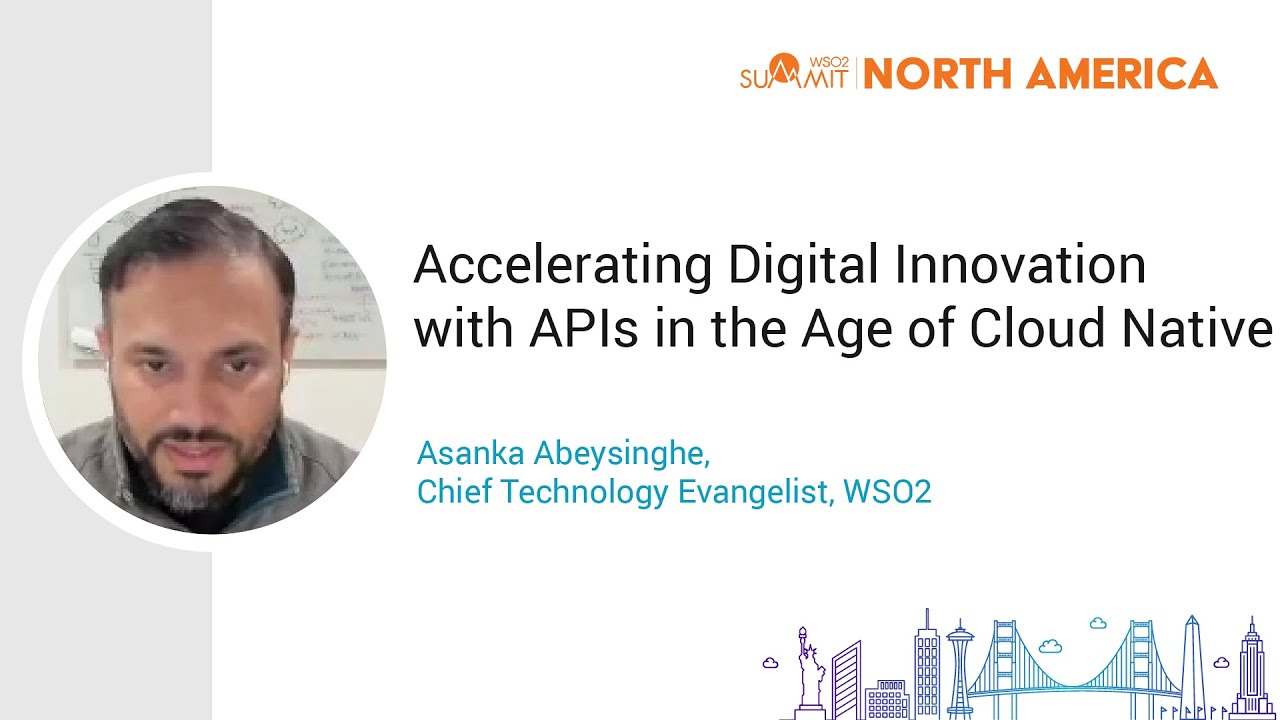 WSO2 SUMMIT | NORTH AMERICA

Accelerating Digital Innovation with APIs in the Age of Cloud Native

Asanka Abeysinghe,
Chief Technology Evangelist, WSO2